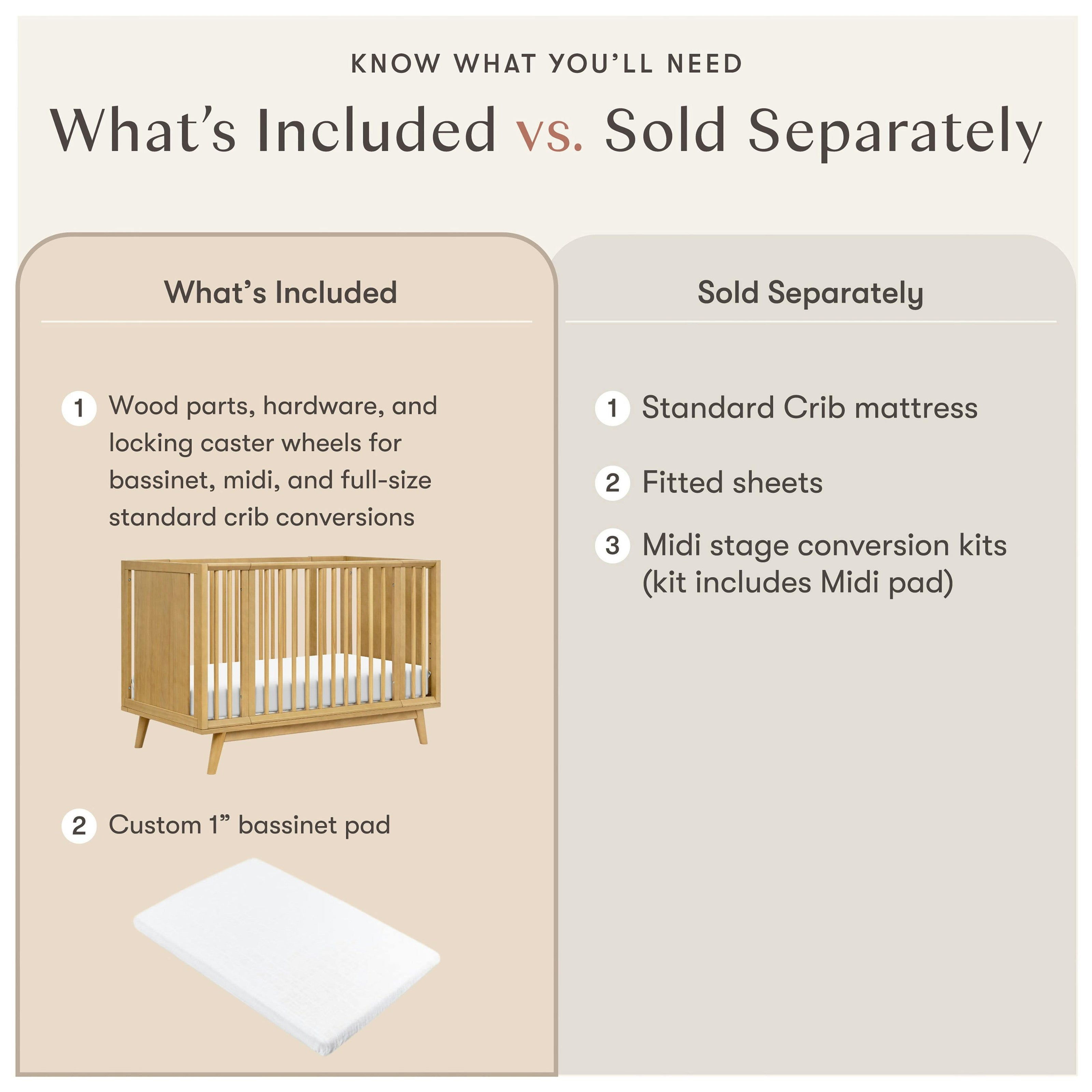 KNOW WHAT YOU'LL NEED

What's Included vs. Sold Separately

What's Included

1 Wood parts, hardware, and locking caster wheels for bassinet, midi, and full-size standard crib conversions

2 Custom 1" bassinet pad

Sold Separately

1 Standard Crib mattress

2 Fitted sheets

3 Midi stage conversion kits (kit includes Midi pad)